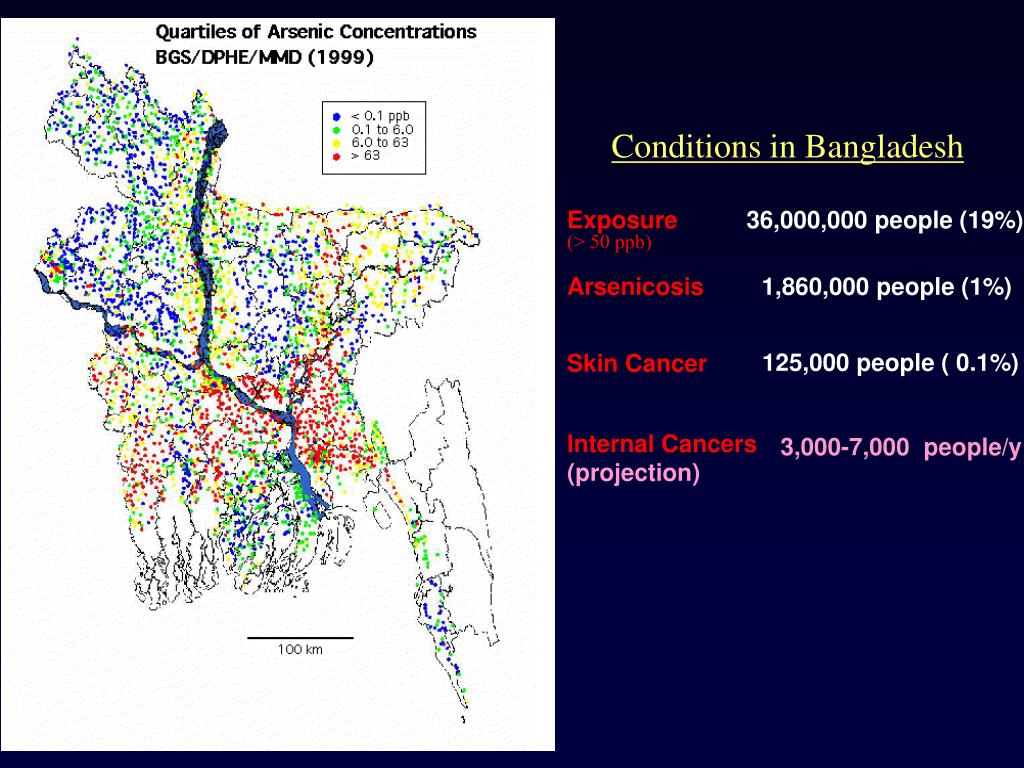 Quartiles of Arsenic Concentrations
BGS/DPHE/MMD (1999)

< 0.1 ppb
0.1 to 6.0
6.0 to 63
> 63

100 km

Conditions in Bangladesh

Exposure
(> 50 ppb)
36,000,000 people (19%)

Arsenicosis 1,860,000 people (1%)

Skin Cancer 125,000 people ( 0.1%)

Internal Cancers
(projection)
3,000-7,000 people/y